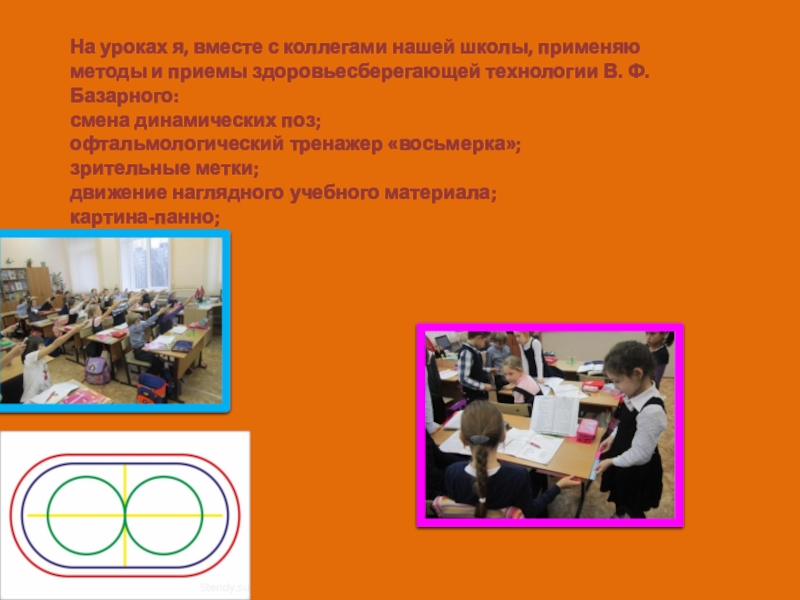 На уроках я, вместе с коллегами нашей школы, применяю методы и приемы здоровьесберегающей технологии В. Ф. Базарного:
смена динамических поз;
офтальмологический тренажер «восьмерка»;
зрительные метки;
движение наглядного учебного материала;
картина-панно;

Stendy.su